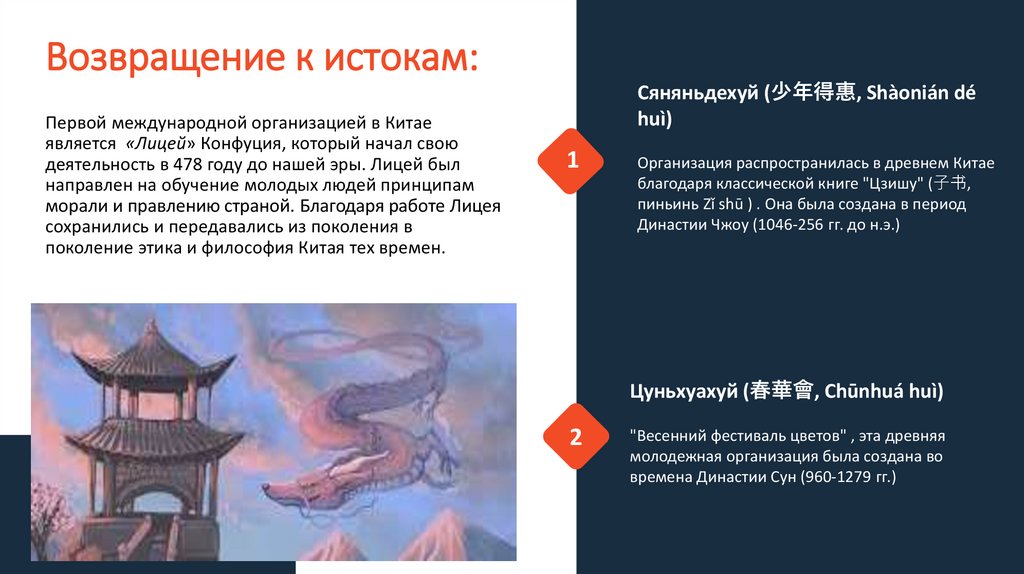 Возвращение к истокам:

Первой международной организацией в Китае является «Лицей» Конфуция, который начал свою деятельность в 478 году до нашей эры. Лицей был направлен на обучение молодых людей принципам морали и правлению страной. Благодаря работе Лицея сохранились и передавались из поколения в поколение этика и философия Китая тех времен.

1

Сяняньдехуй (少年得惠, Shàonián dé huì)

Организация распространилась в древнем Китае благодаря классической книге "Цзишу" (子书, пиньинь Zǐ shū ) . Она была создана в период Династии Чжоу (1046-256 гг. до н.э.)

2

Цуньхуахуй (春華會, Chūnhuá huì)

"Весенний фестиваль цветов" , эта древняя молодежная организация была создана во времена Династии Сун (960-1279 гг.)